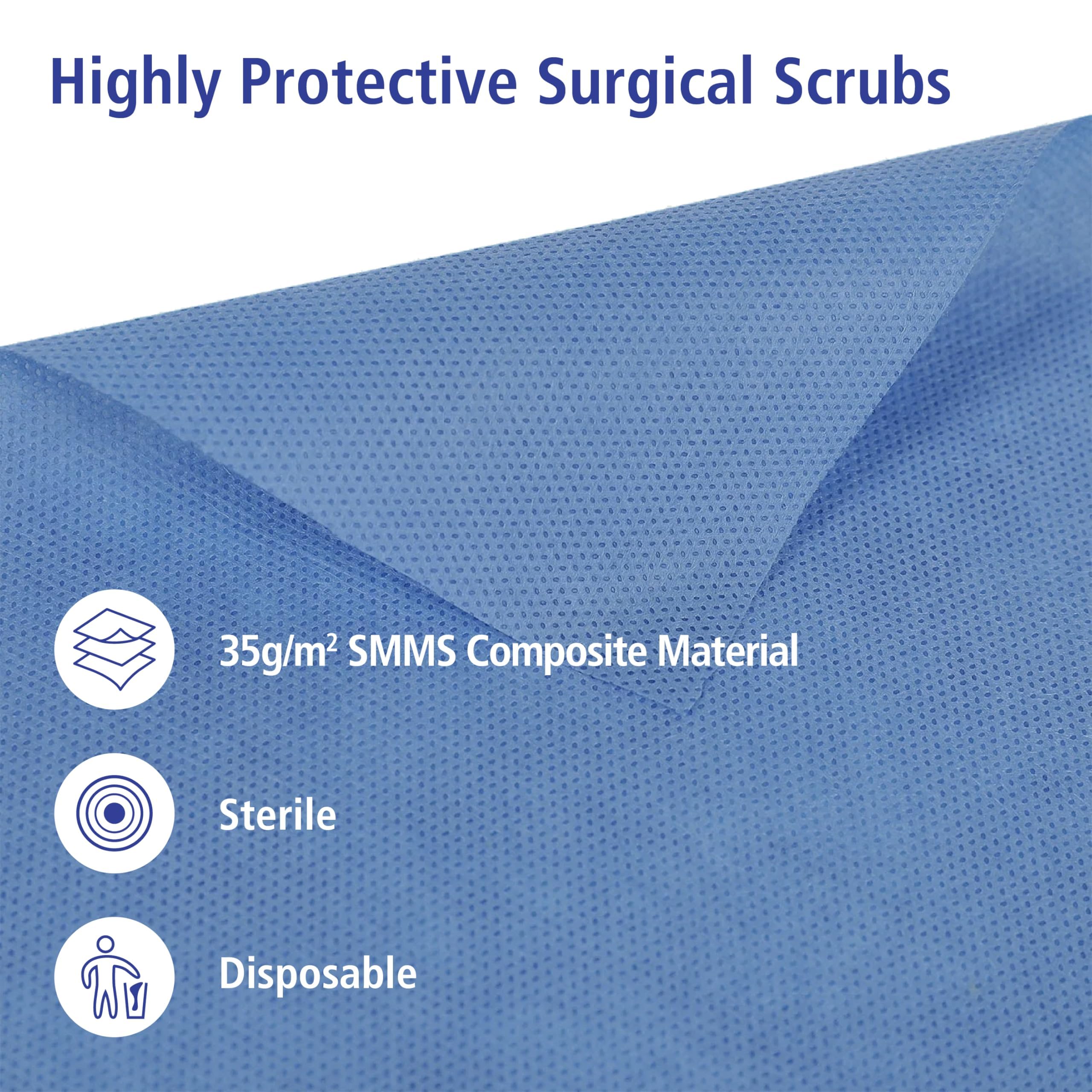 Highly Protective Surgical Scrubs

$35g/m^2$ SMMS Composite Material

Sterile

Disposable